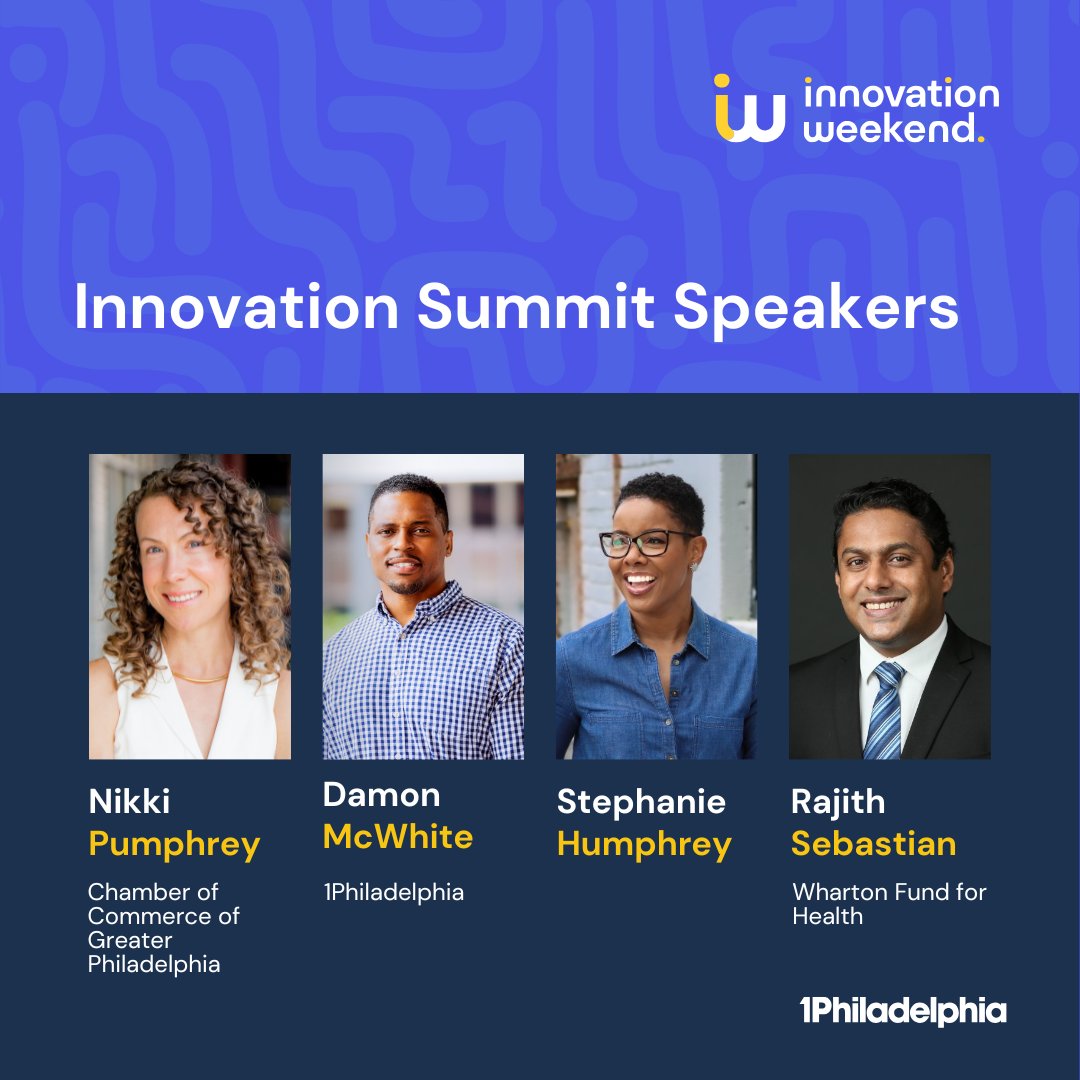 iw innovation weekend.

Innovation Summit Speakers

Nikki Pumphrey

Chamber of Commerce of Greater Philadelphia

Damon McWhite

1Philadelphia

Stephanie Humphrey

Rajith Sebastian

Wharton Fund for Health

1Philadelphia